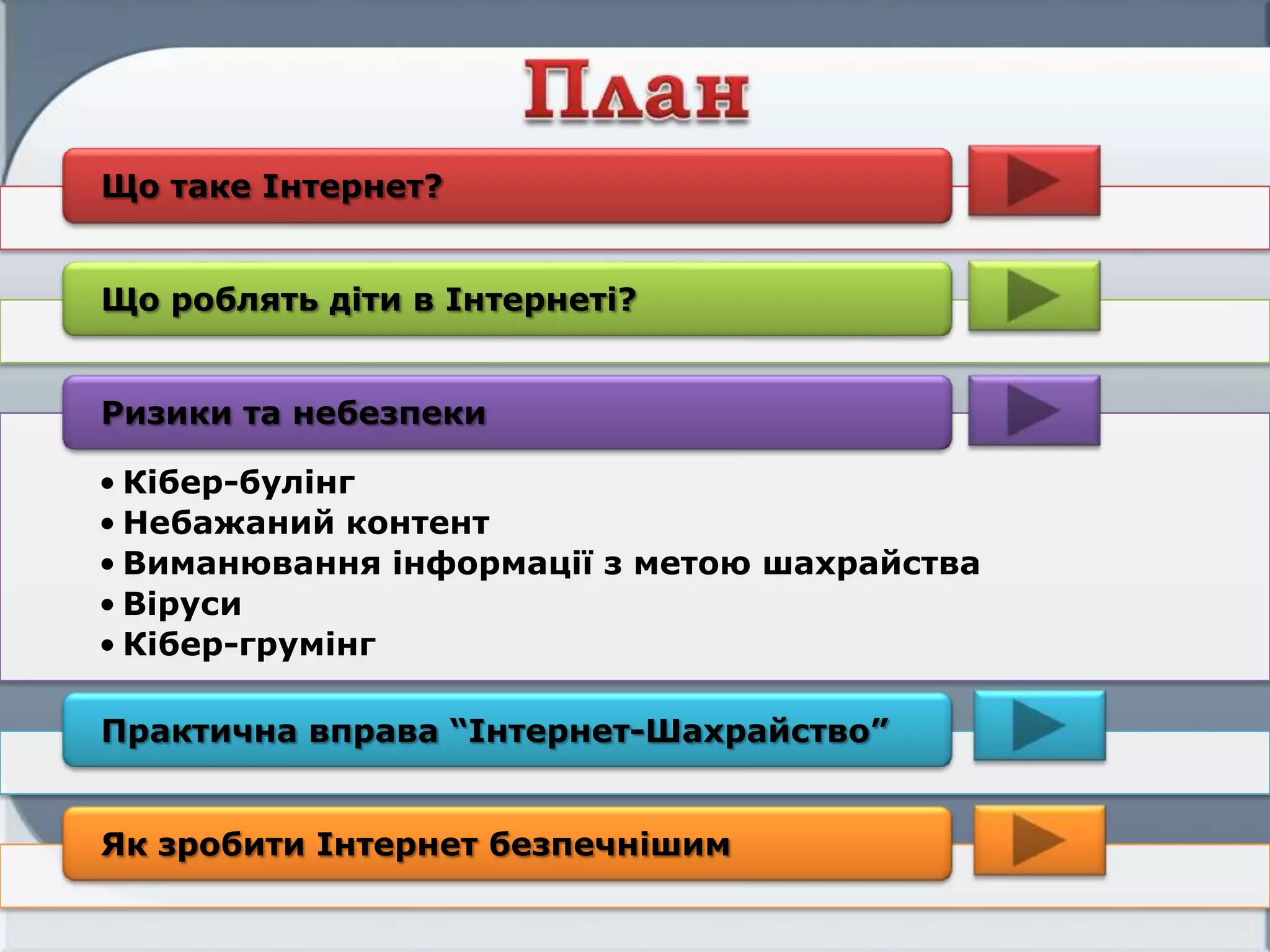 План

Що таке Інтернет?

Що роблять діти в Інтернеті?

Ризики та небезпеки

• Кібер-булінг
• Небажаний контент
• Виманювання інформації з метою шахрайства
• Віруси
• Кібер-грумінг

Практична вправа “Інтернет-Шахрайство”

Як зробити Інтернет безпечнішим